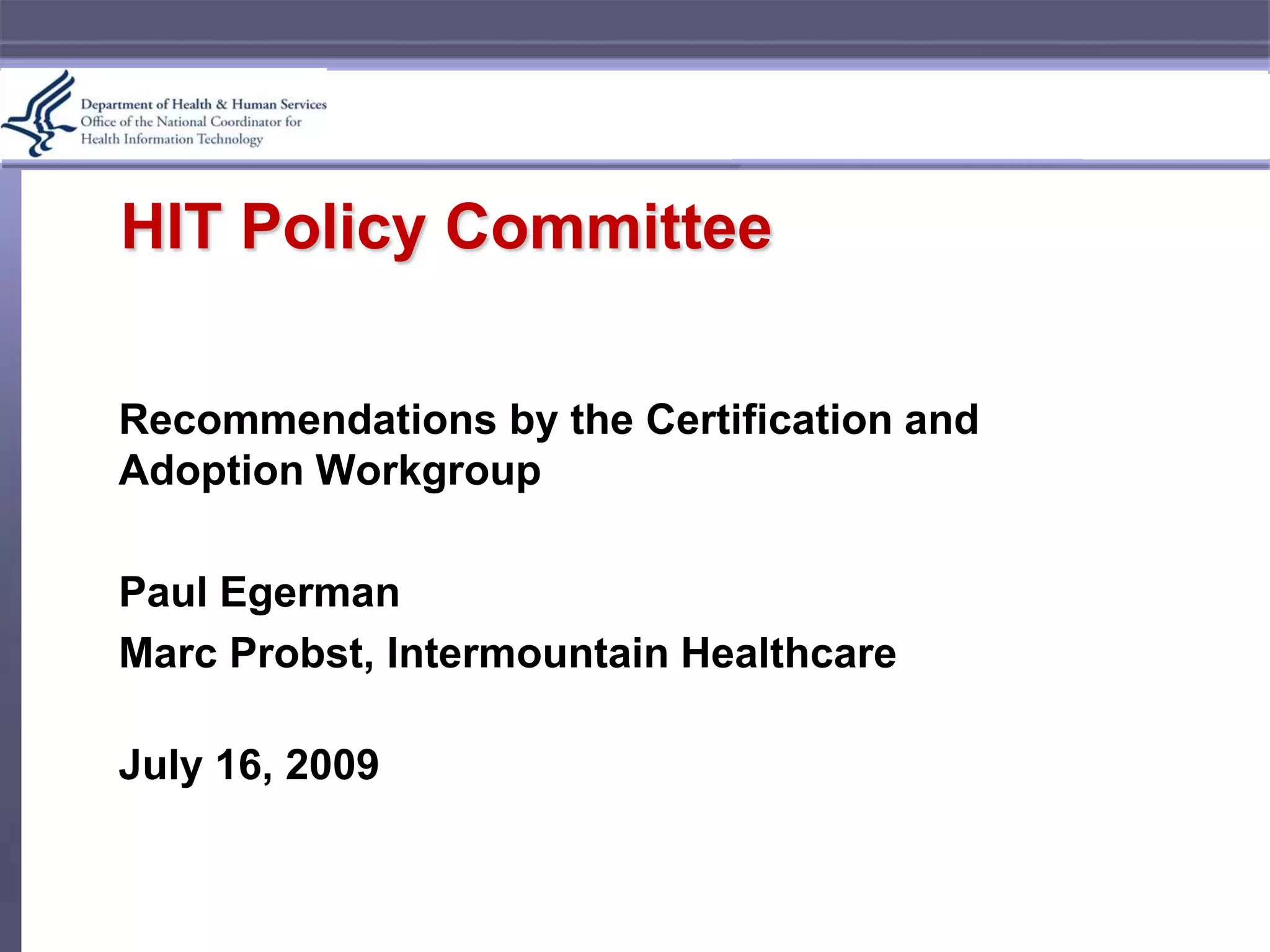 Department of Health & Human Services
Office of the National Coordinator for
Health Information Technology

HIT Policy Committee

Recommendations by the Certification and Adoption Workgroup

Paul Egerman

Marc Probst, Intermountain Healthcare

July 16, 2009